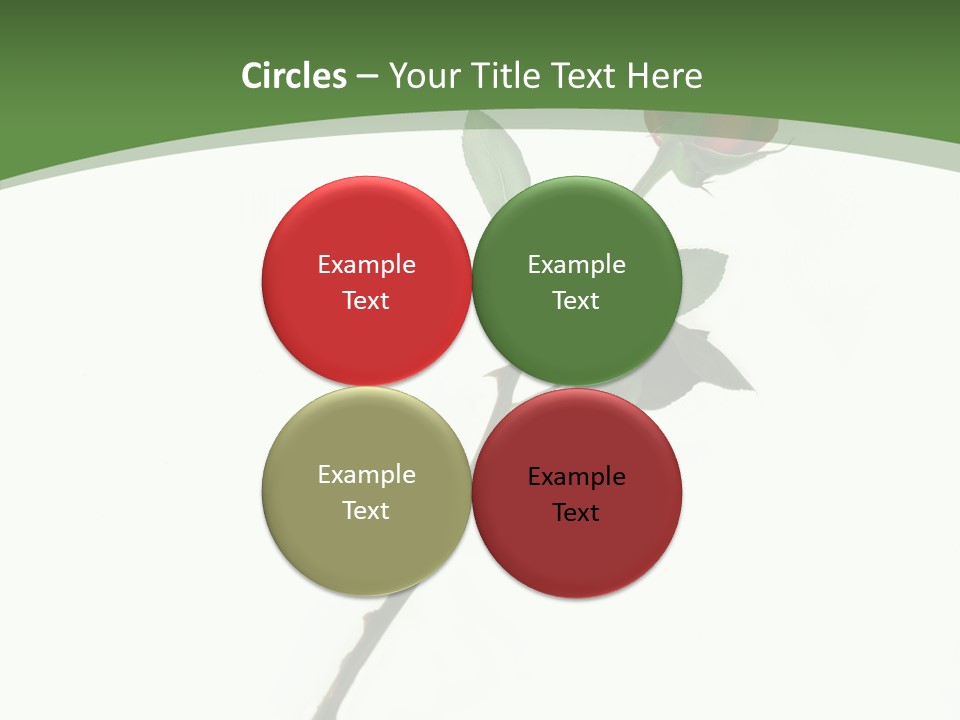 Circles – Your Title Text Here

Example Text

Example Text

Example Text

Example Text